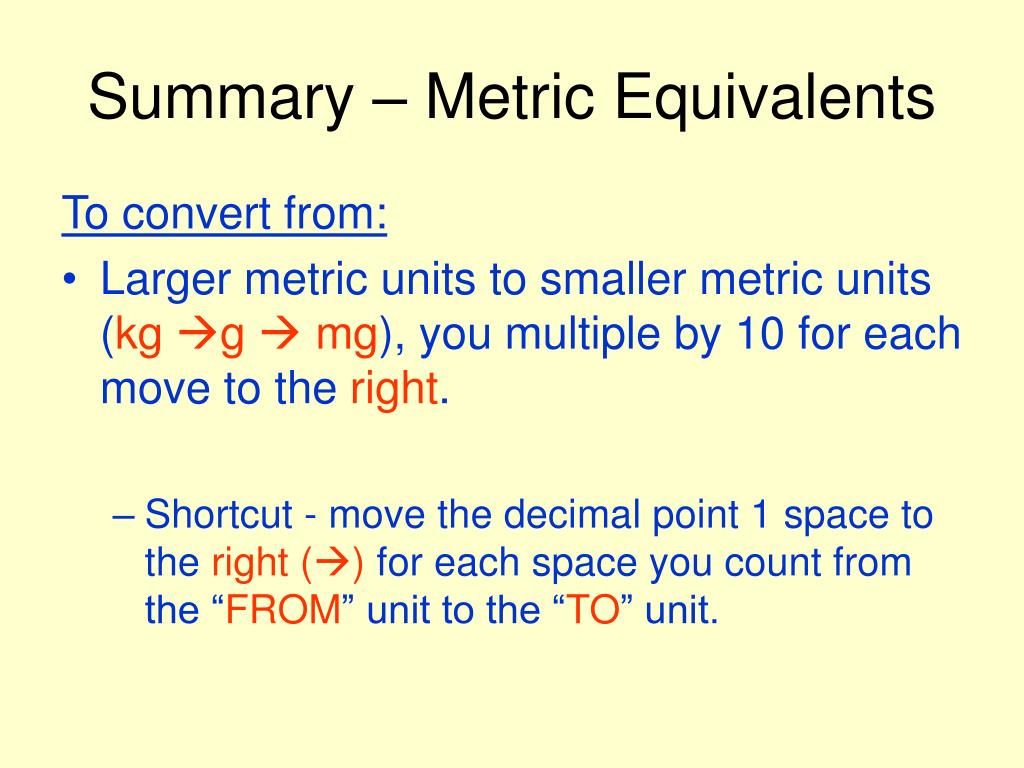 Summary – Metric Equivalents

To convert from:

• Larger metric units to smaller metric units (kg →g → mg), you multiple by 10 for each move to the right.

– Shortcut - move the decimal point 1 space to the right (→) for each space you count from the “FROM” unit to the “TO” unit.